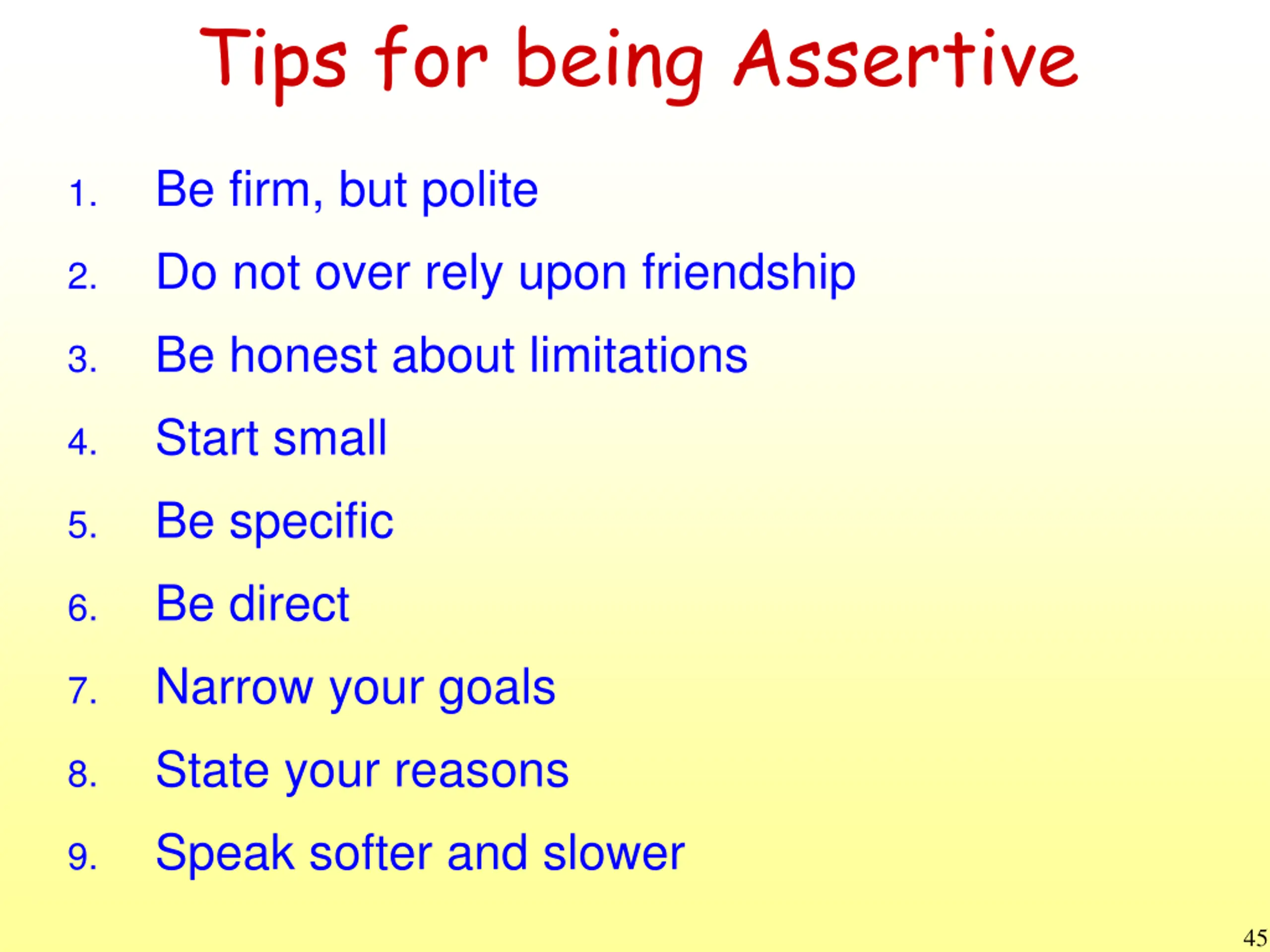 Tips for being Assertive

1. Be firm, but polite
2. Do not over rely upon friendship
3. Be honest about limitations
4. Start small
5. Be specific
6. Be direct
7. Narrow your goals
8. State your reasons
9. Speak softer and slower

45